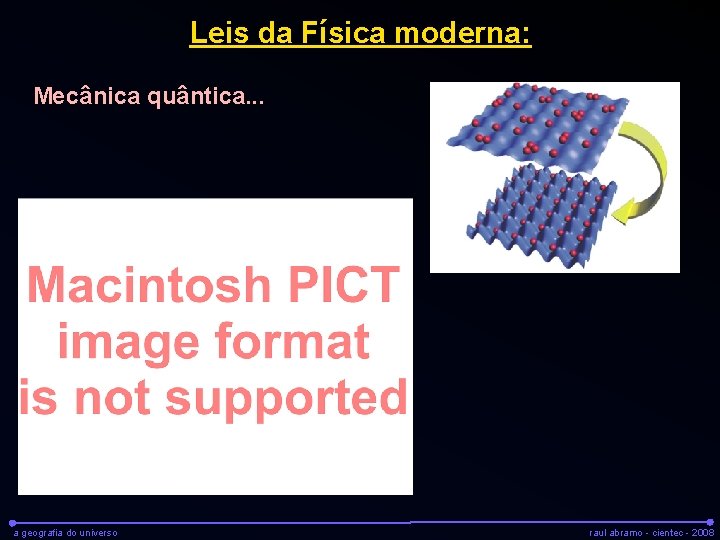 Leis da Física moderna:

Mecânica quântica...

Macintosh PICT image format is not supported

a geografia do universo

raul abramo - cientec - 2008